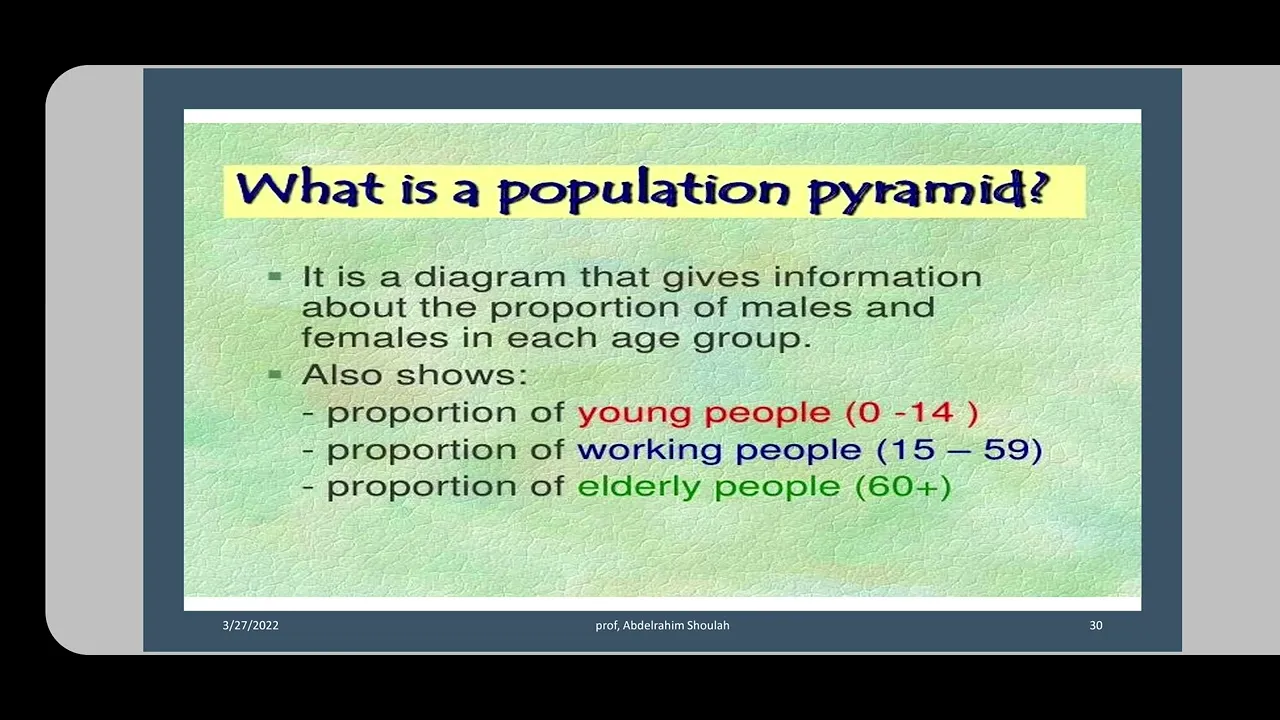 What is a population pyramid?

▪ It is a diagram that gives information about the proportion of males and females in each age group.

▪ Also shows:
- proportion of young people (0 -14 )
- proportion of working people (15 – 59)
- proportion of elderly people (60+)

3/27/2022

prof, Abdelrahim Shoulah

30